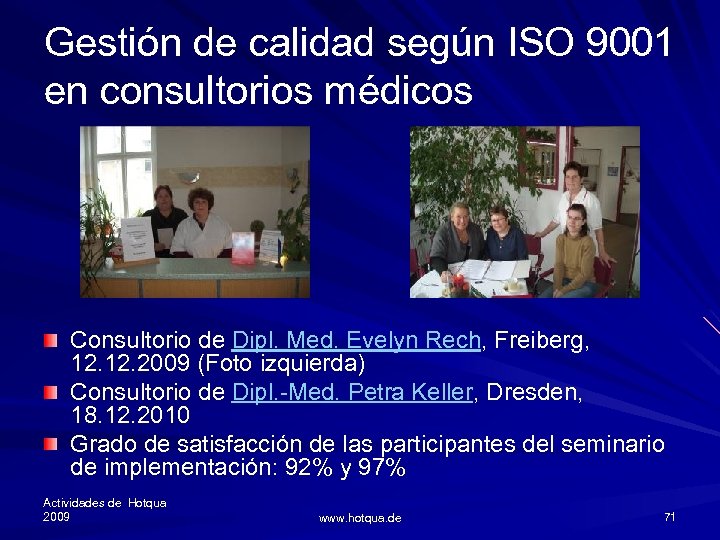 Gestión de calidad según ISO 9001 en consultorios médicos

Consultorio de Dipl. Med. Evelyn Rech, Freiberg, 12.12.2009 (Foto izquierda)

Consultorio de Dipl.-Med. Petra Keller, Dresden, 18.12.2010

Grado de satisfacción de las participantes del seminario de implementación: 92% y 97%

Actividades de Hotqua
2009

www.hotqua.de

71